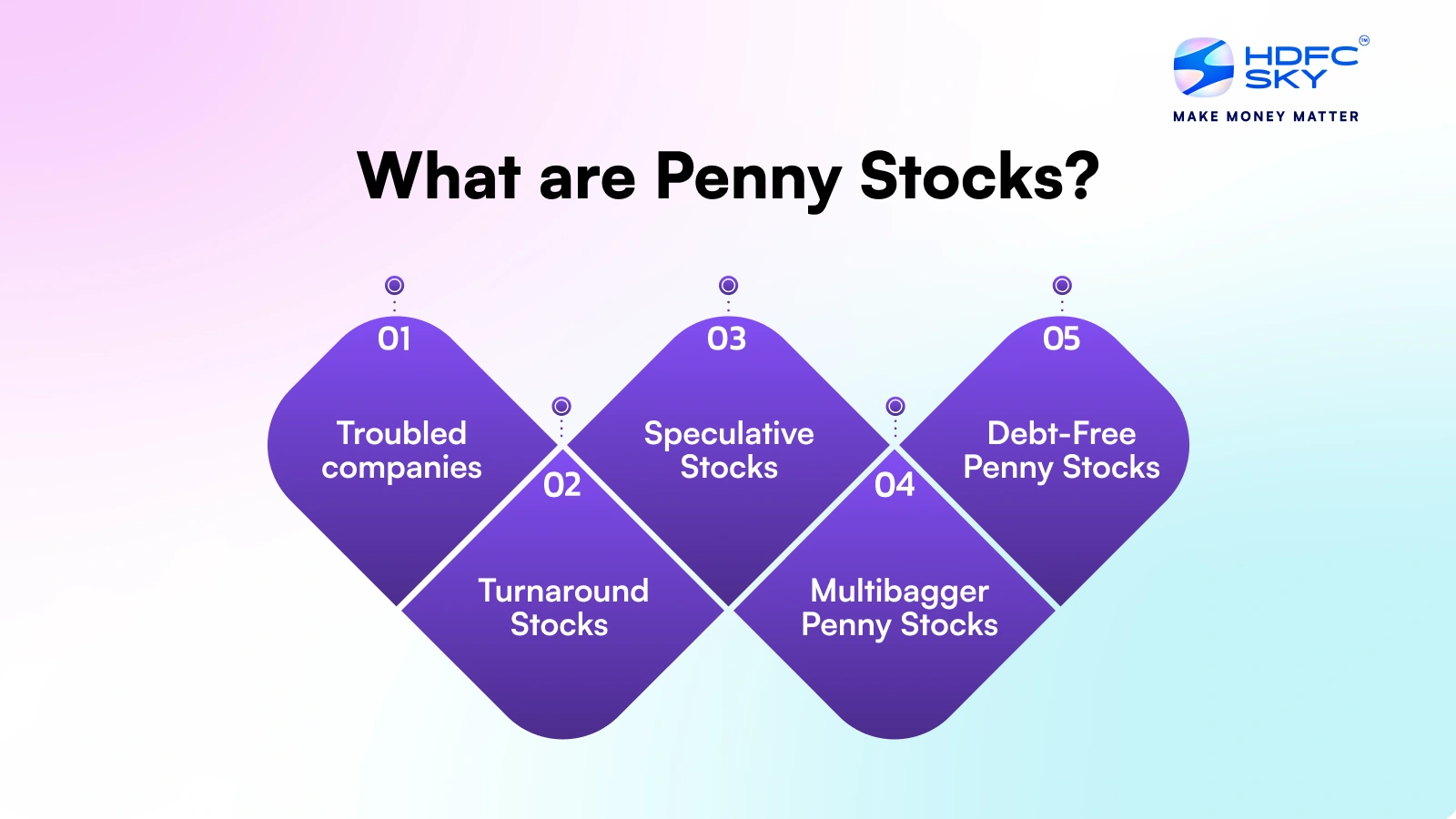 HDFC SKY™
MAKE MONEY MATTER

What are Penny Stocks?

01
Troubled companies

02
Turnaround Stocks

03
Speculative Stocks

04
Multibagger Penny Stocks

05
Debt-Free Penny Stocks